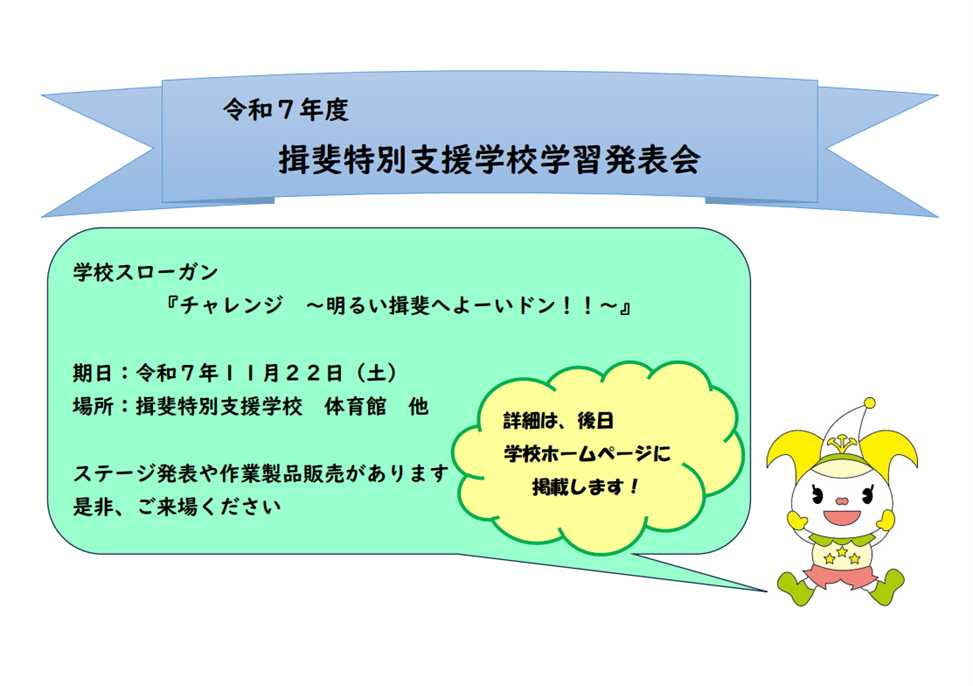 令和７年度

揖斐特別支援学校学習発表会

学校スローガン
『チャレンジ　～明るい揖斐へよーいドン！！～』

期日：令和７年１１月２２日（土）
場所：揖斐特別支援学校　体育館　他

ステージ発表や作業製品販売があります
是非、ご来場ください

詳細は、後日
学校ホームページに
掲載します！